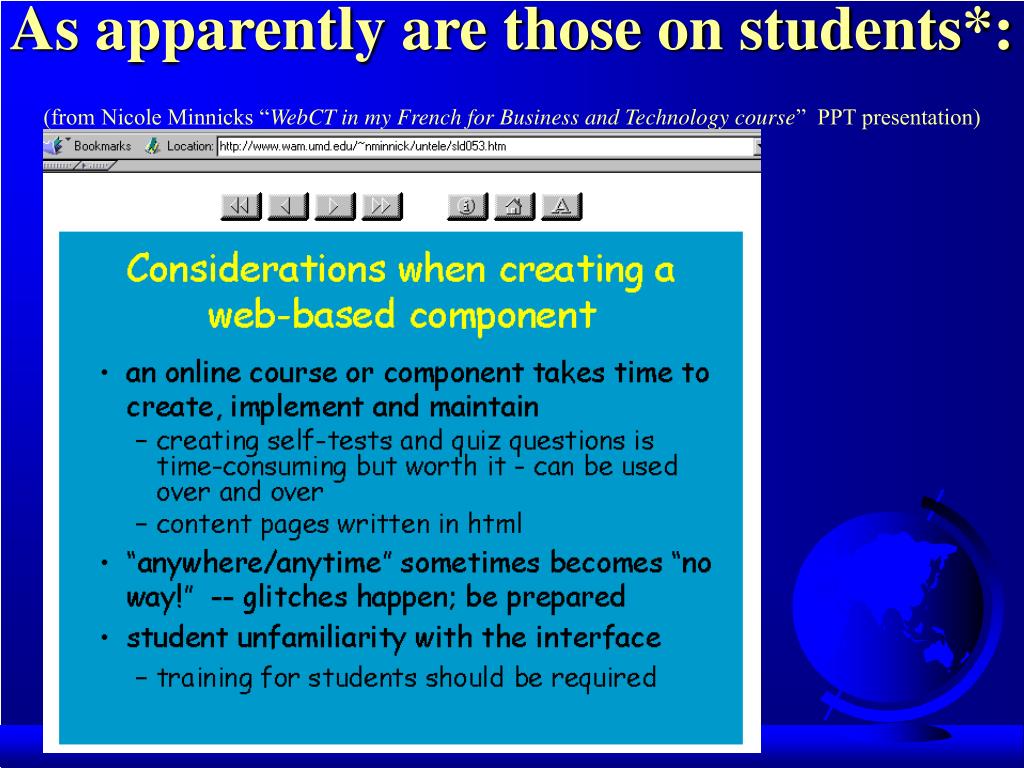 As apparently are those on students*:

(from Nicole Minnicks “WebCT in my French for Business and Technology course” PPT presentation)

Bookmarks Location: http://www.wam.umd.edu/~nminnick/untele/sld053.htm

Considerations when creating a web-based component

• an online course or component takes time to create, implement and maintain
– creating self-tests and quiz questions is time-consuming but worth it - can be used over and over
– content pages written in html
• “anywhere/anytime” sometimes becomes “no way!” -- glitches happen; be prepared
• student unfamiliarity with the interface
– training for students should be required